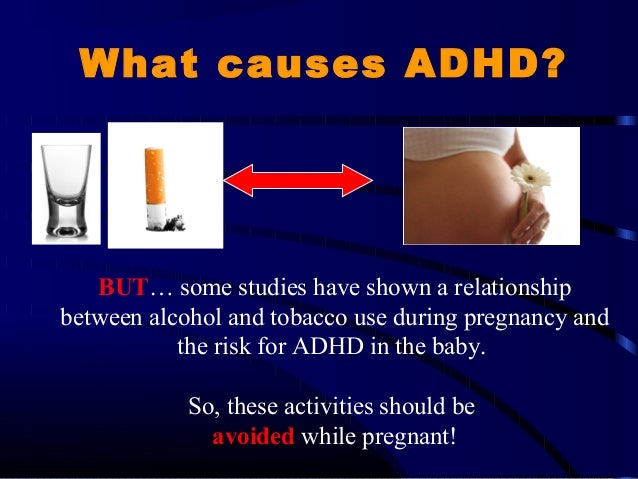 What causes ADHD?

BUT… some studies have shown a relationship between alcohol and tobacco use during pregnancy and the risk for ADHD in the baby.

So, these activities should be avoided while pregnant!